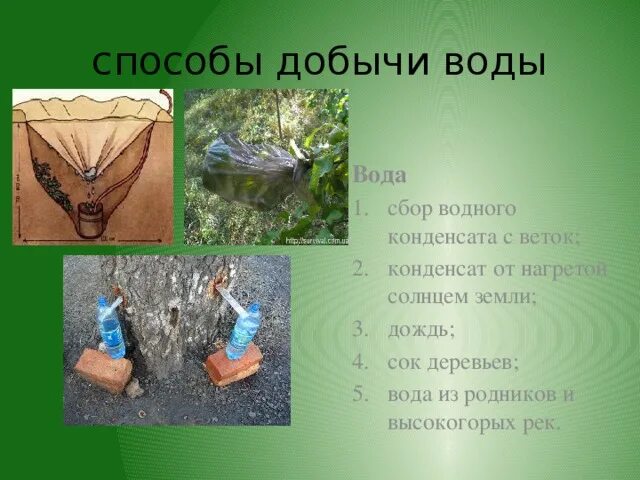 способы добычи воды

http://survival.com.ua

Вода
1. сбор водного конденсата с веток;
2. конденсат от нагретой солнцем земли;
3. дождь;
4. сок деревьев;
5. вода из родников и высокогорых рек.